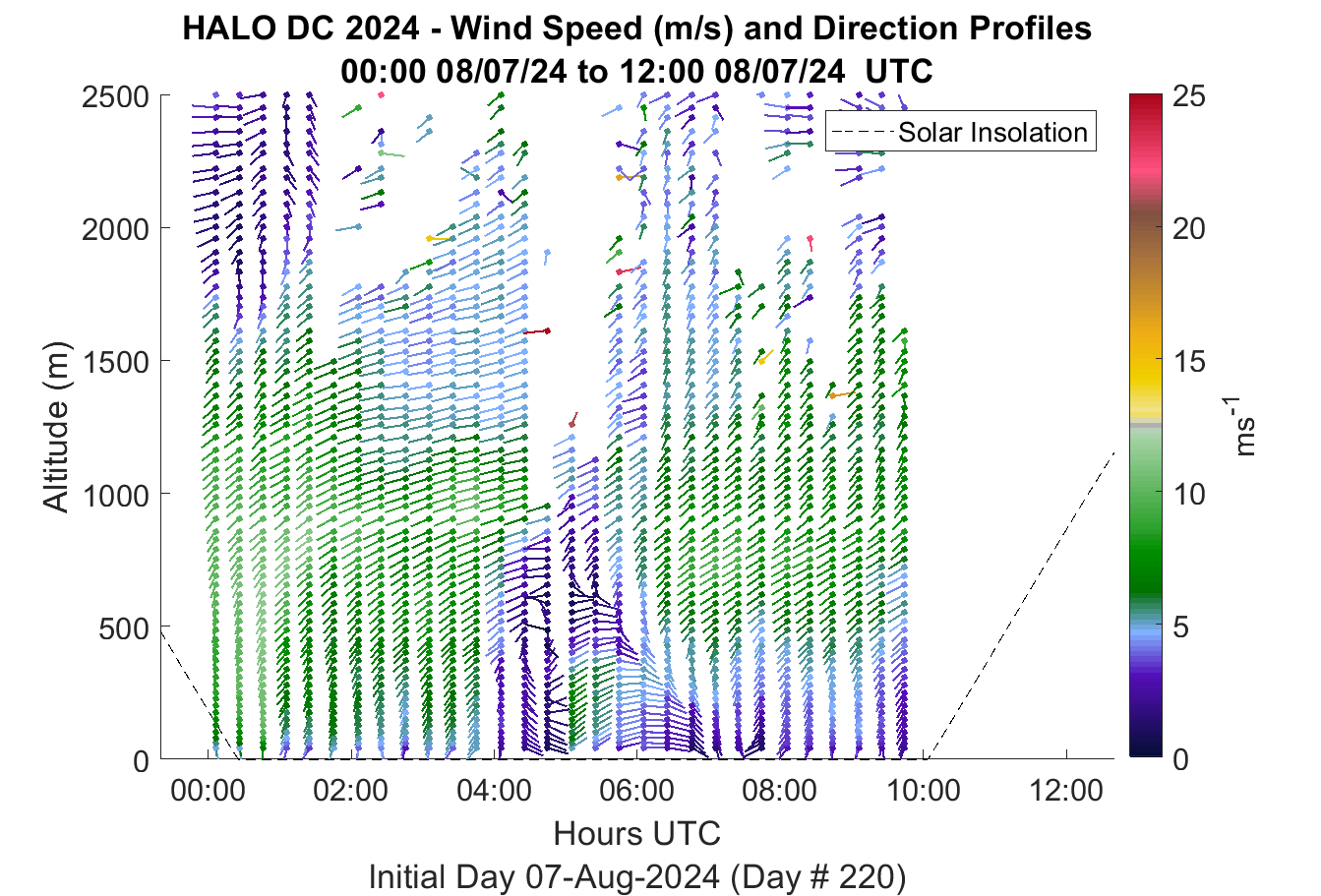 HALO DC 2024 - Wind Speed (m/s) and Direction Profiles
00:00 08/07/24 to 12:00 08/07/24 UTC

Solar Insolation

Altitude (m)

2500
2000
1500
1000
500
0

00:00
02:00
04:00
06:00
08:00
10:00
12:00

Hours UTC

Initial Day 07-Aug-2024 (Day # 220)

25
20
15
10
5
0

$ms^{-1}$